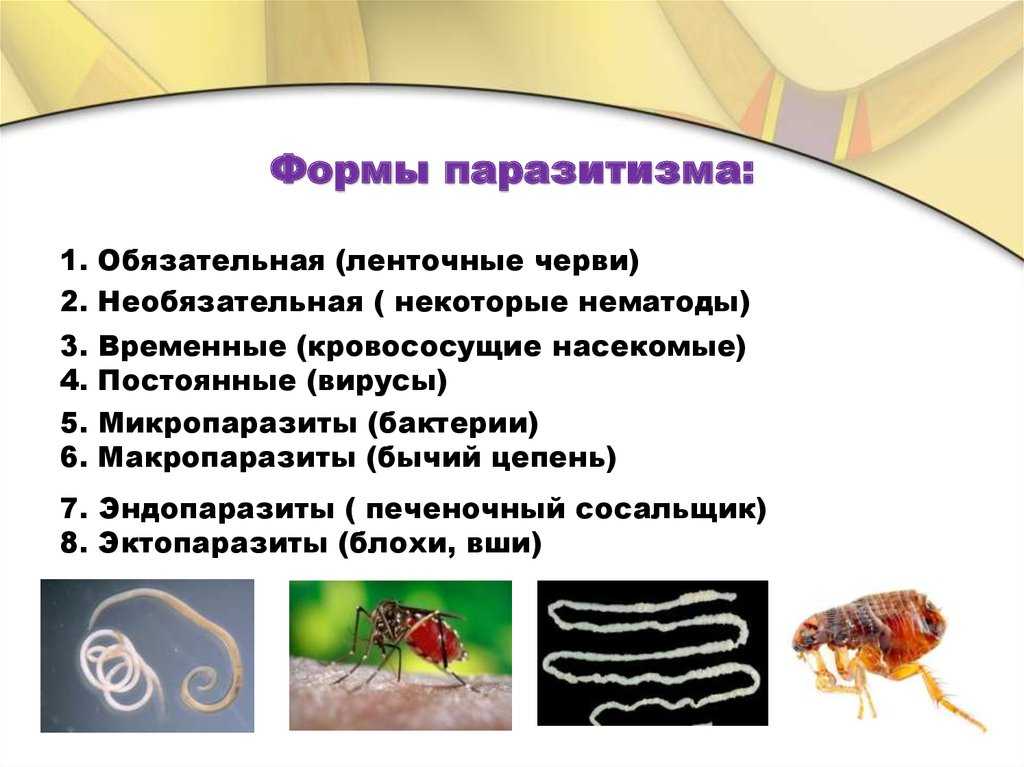 Формы паразитизма:

1. Обязательная (ленточные черви)
2. Необязательная ( некоторые нематоды)
3. Временные (кровососущие насекомые)
4. Постоянные (вирусы)
5. Микропаразиты (бактерии)
6. Макропаразиты (бычий цепень)
7. Эндопаразиты ( печеночный сосальщик)
8. Эктопаразиты (блохи, вши)